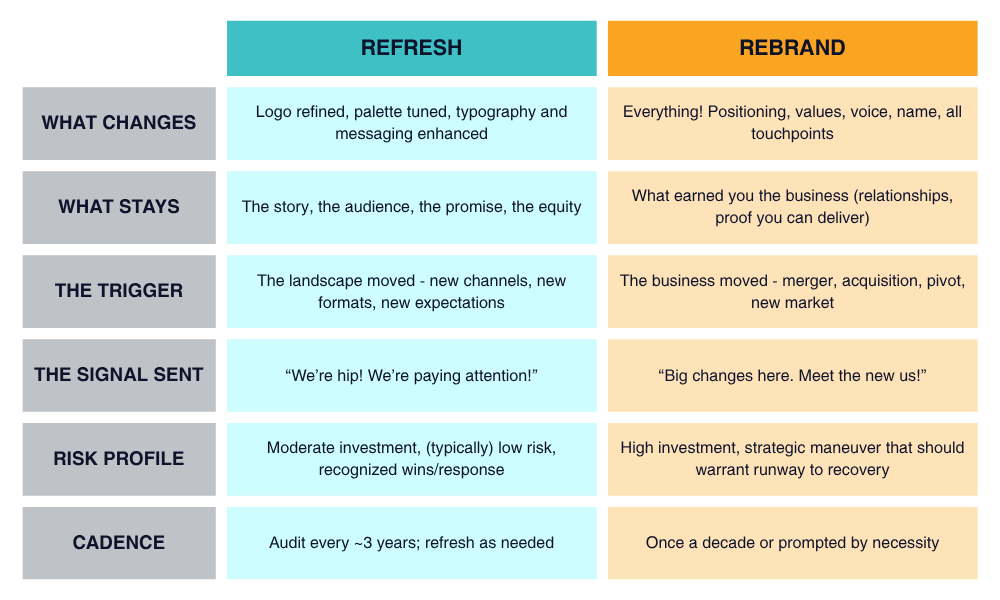 |  | REFRESH | REBRAND |
|---|---|---|
| WHAT CHANGES | Logo refined, palette tuned, typography and messaging enhanced | Everything! Positioning, values, voice, name, all touchpoints |
| WHAT STAYS | The story, the audience, the promise, the equity | What earned you the business (relationships, proof you can deliver) |
| THE TRIGGER | The landscape moved - new channels, new formats, new expectations | The business moved - merger, acquisition, pivot, new market |
| THE SIGNAL SENT | “We’re hip! We’re paying attention!” | “Big changes here. Meet the new us!” |
| RISK PROFILE | Moderate investment, (typically) low risk, recognized wins/response | High investment, strategic maneuver that should warrant runway to recovery |
| CADENCE | Audit every ~3 years; refresh as needed | Once a decade or prompted by necessity |